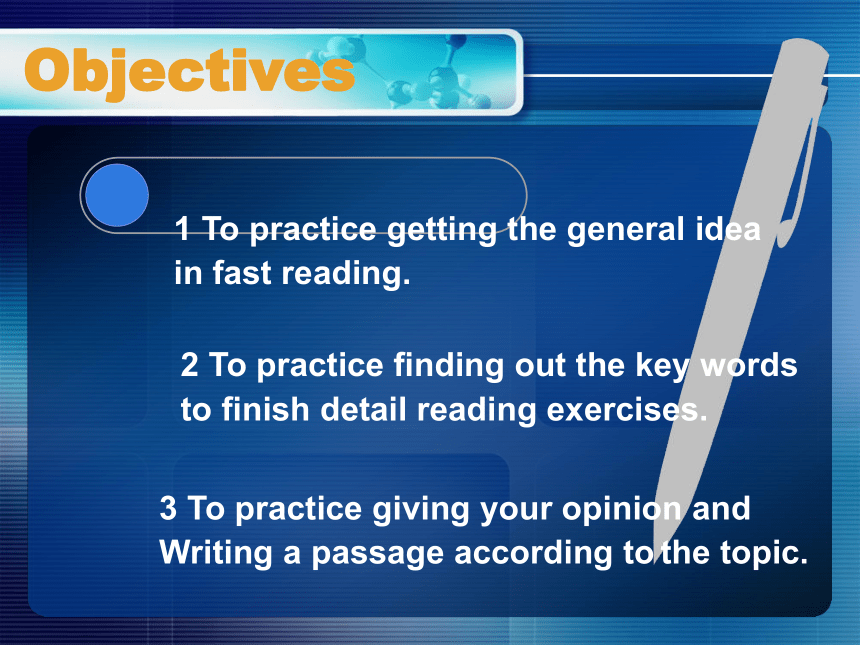 Objectives

1 To practice getting the general idea in fast reading.

2 To practice finding out the key words to finish detail reading exercises.

3 To practice giving your opinion and Writing a passage according to the topic.